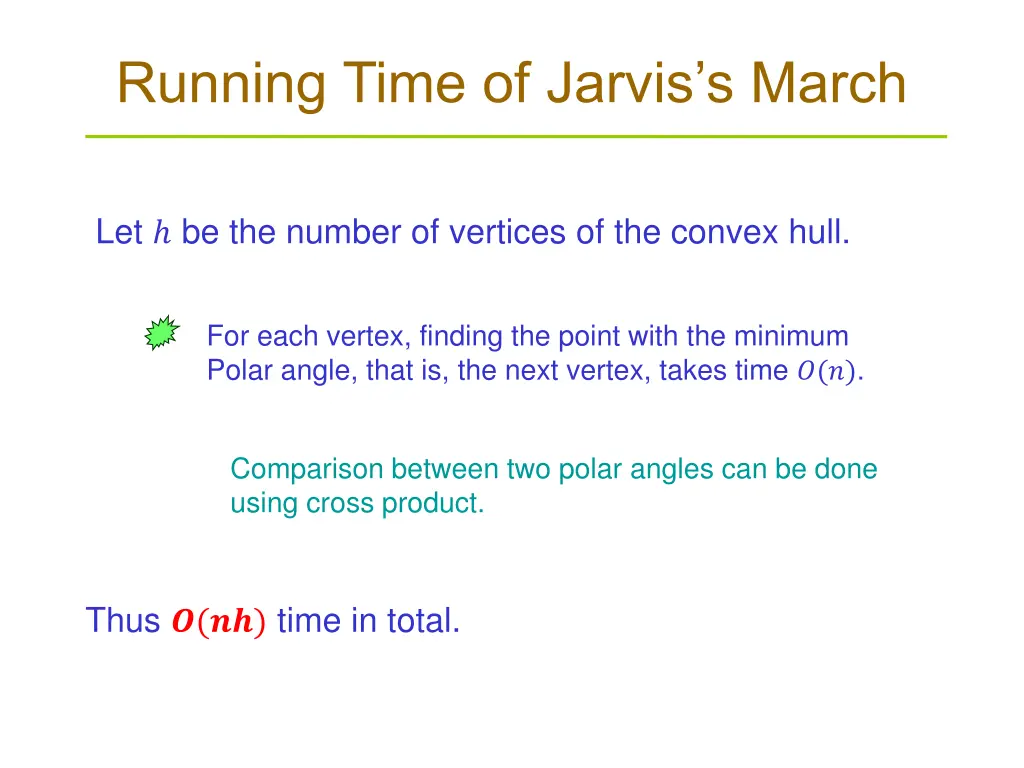 Running Time of Jarvis’s March

Let $h$ be the number of vertices of the convex hull.

For each vertex, finding the point with the minimum Polar angle, that is, the next vertex, takes time $O(n)$.

Comparison between two polar angles can be done using cross product.

Thus $\boldsymbol{O(nh)}$ time in total.